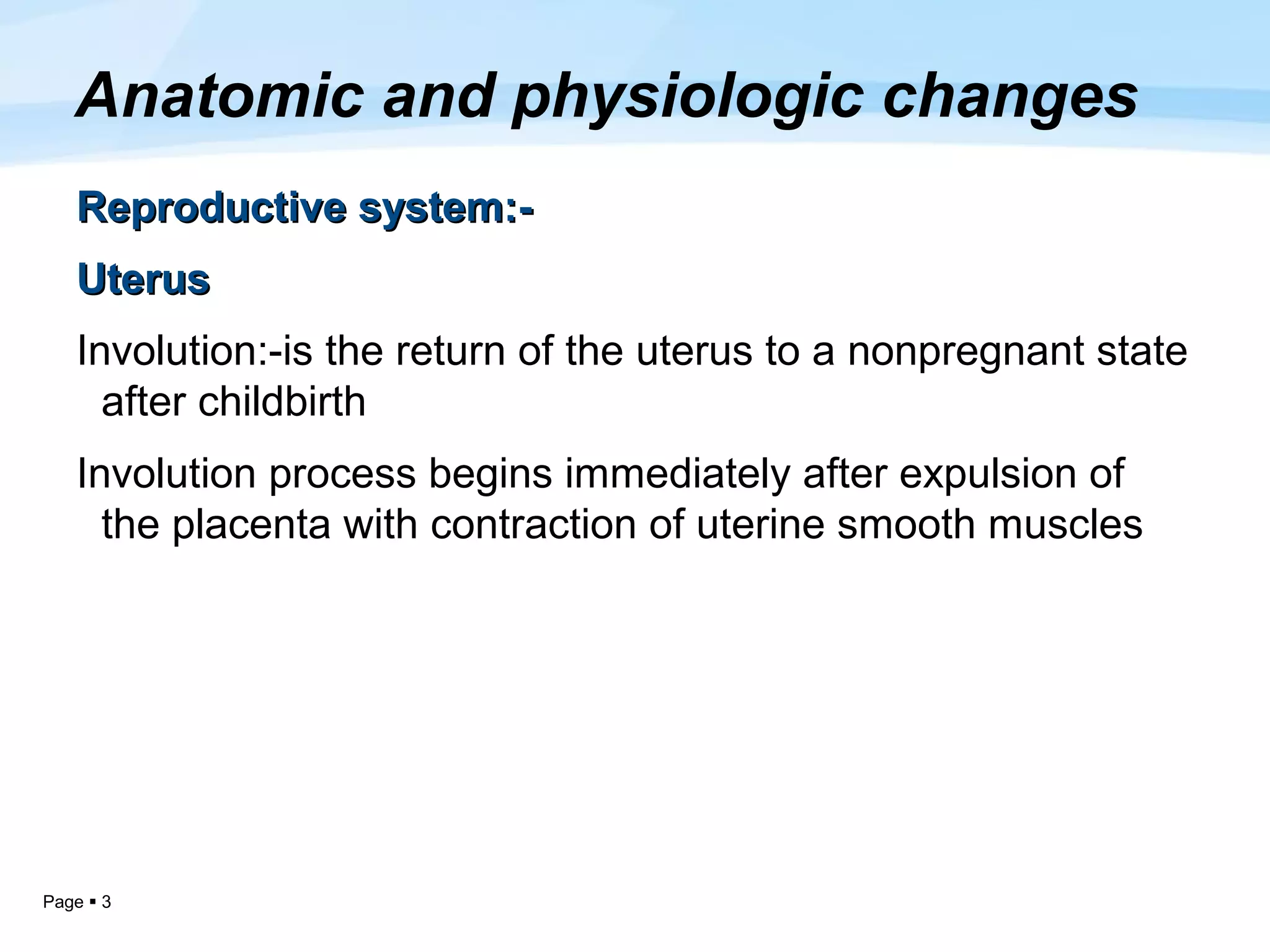 Anatomic and physiologic changes

Reproductive system:-

Uterus

Involution:-is the return of the uterus to a nonpregnant state after childbirth

Involution process begins immediately after expulsion of the placenta with contraction of uterine smooth muscles

Page ▪ 3